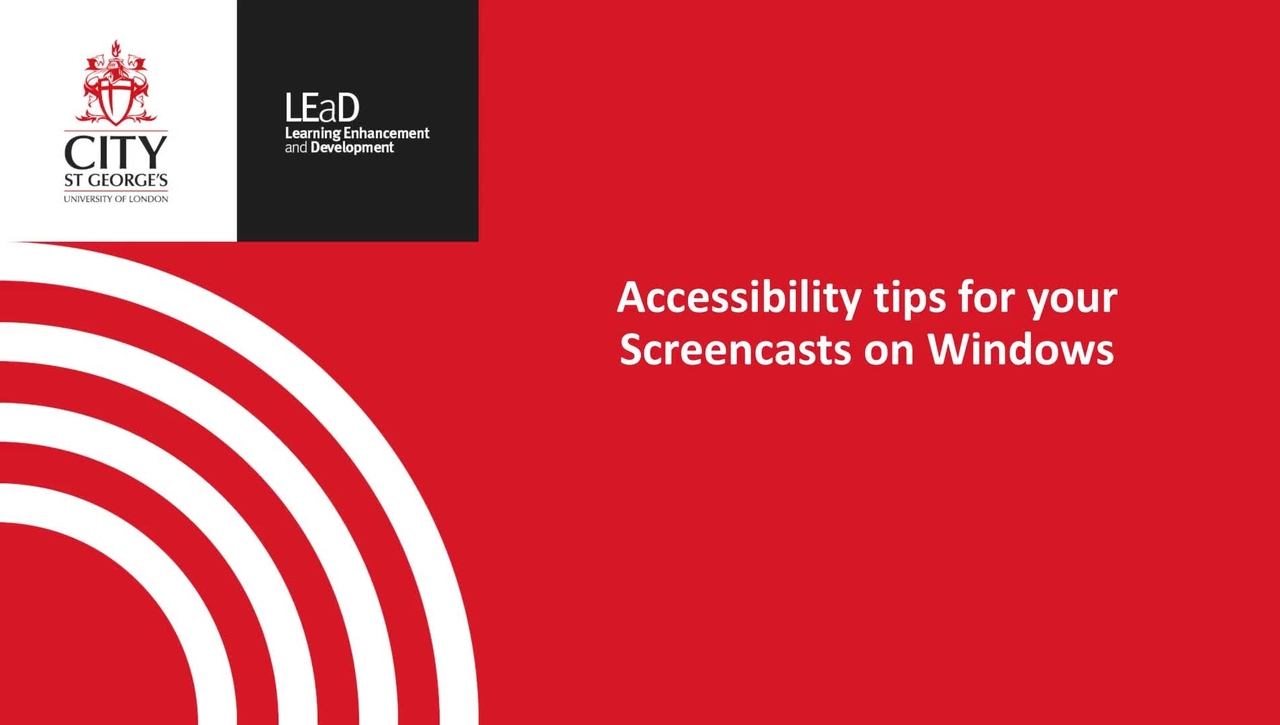 CITY
ST GEORGE'S
UNIVERSITY OF LONDON

LEaD
Learning Enhancement and Development

Accessibility tips for your Screencasts on Windows